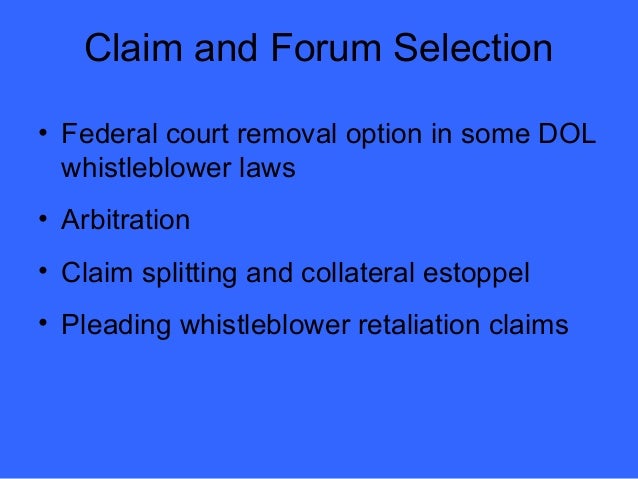 Claim and Forum Selection

• Federal court removal option in some DOL whistleblower laws

• Arbitration

• Claim splitting and collateral estoppel

• Pleading whistleblower retaliation claims